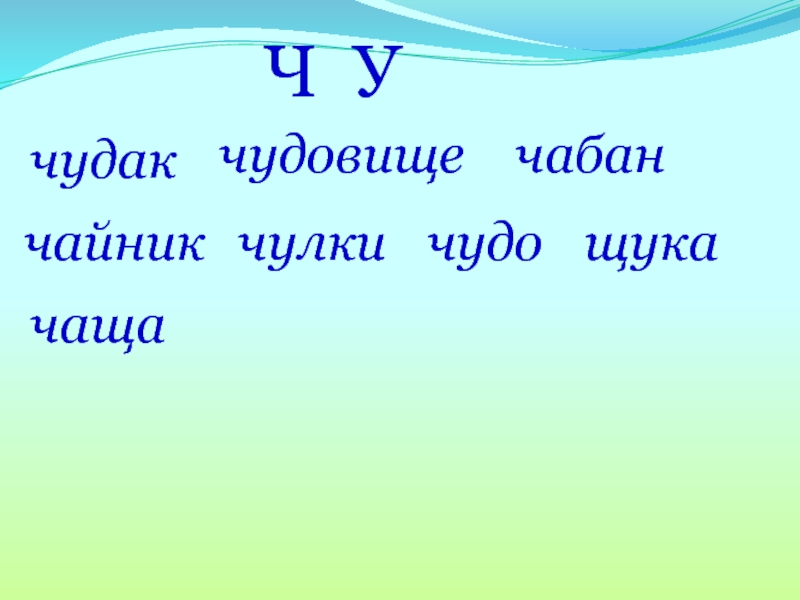 Ч У

чудак чудовище чабан

чайник чулки чудо щука

чаща